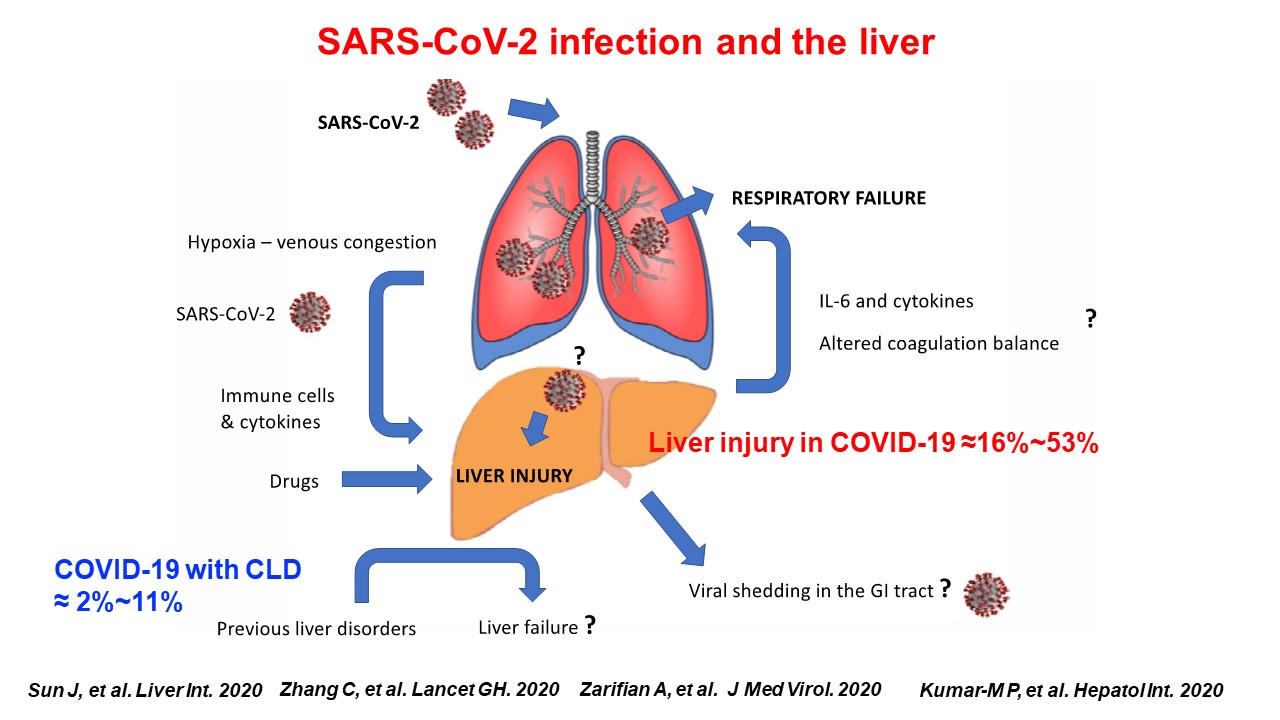 SARS-CoV-2 infection and the liver

SARS-CoV-2

RESPIRATORY FAILURE

Hypoxia – venous congestion

SARS-CoV-2

IL-6 and cytokines

Altered coagulation balance

?

?

Immune cells & cytokines

Liver injury in COVID-19 ≈16%~53%

Drugs

LIVER INJURY

COVID-19 with CLD ≈ 2%~11%

Viral shedding in the GI tract ?

Previous liver disorders

Liver failure ?

Sun J, et al. Liver Int. 2020   Zhang C, et al. Lancet GH. 2020   Zarifian A, et al. J Med Virol. 2020   Kumar-M P, et al. Hepatol Int. 2020